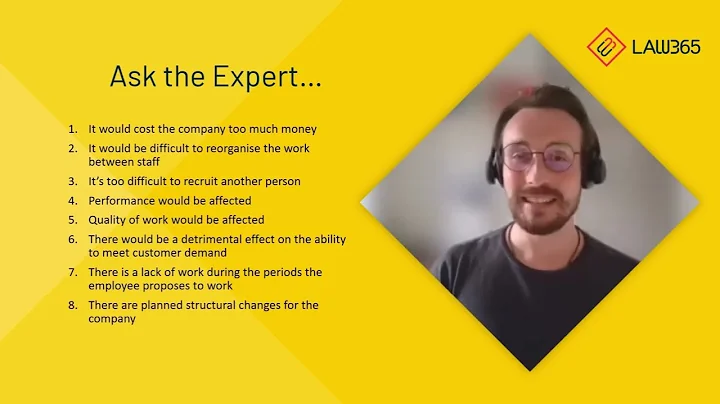 LAW365

Ask the Expert...

1. It would cost the company too much money
2. It would be difficult to reorganise the work between staff
3. It's too difficult to recruit another person
4. Performance would be affected
5. Quality of work would be affected
6. There would be a detrimental effect on the ability to meet customer demand
7. There is a lack of work during the periods the employee proposes to work
8. There are planned structural changes for the company